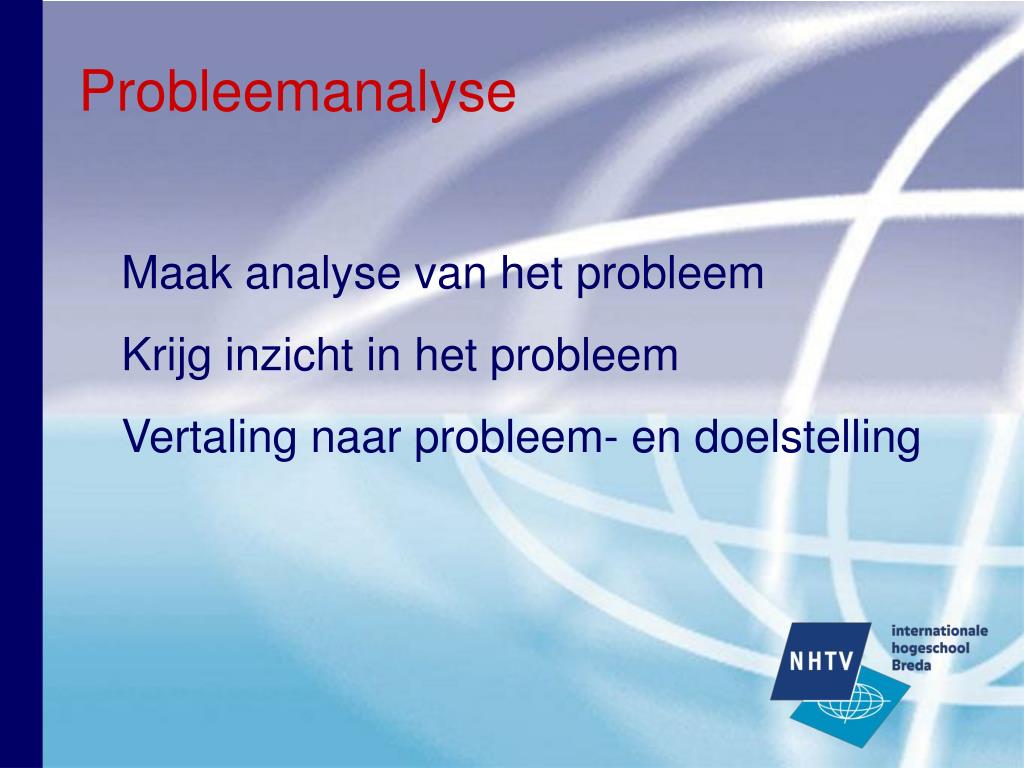 Probleemanalyse

Maak analyse van het probleem

Krijg inzicht in het probleem

Vertaling naar probleem- en doelstelling

NHTV

internationale hogeschool Breda